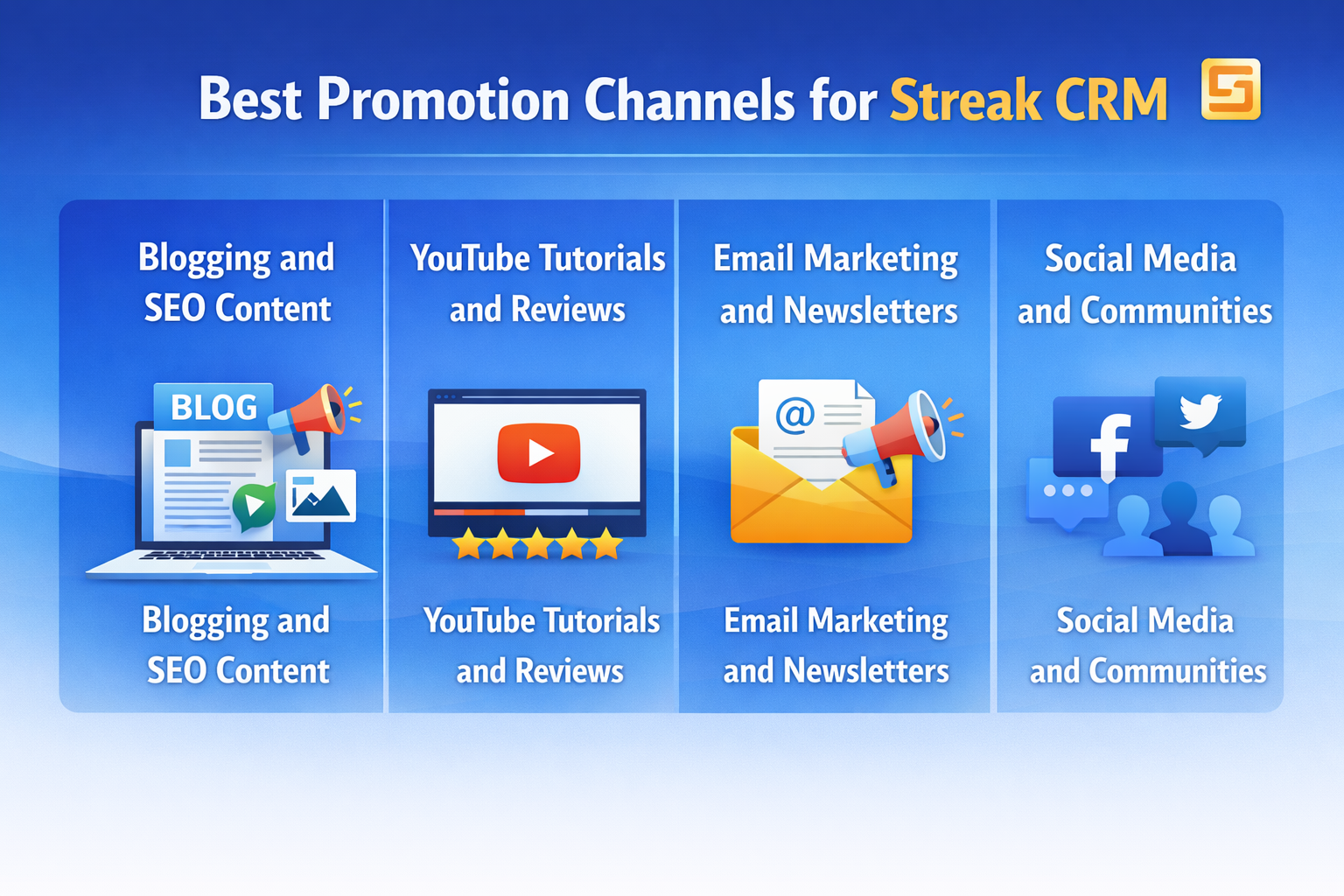 Best Promotion Channels for Streak CRM

Blogging and SEO Content

BLOG

Blogging and SEO Content

YouTube Tutorials and Reviews

YouTube Tutorials and Reviews

Email Marketing and Newsletters

@

Email Marketing and Newsletters

Social Media and Communities

f

Social Media and Communities